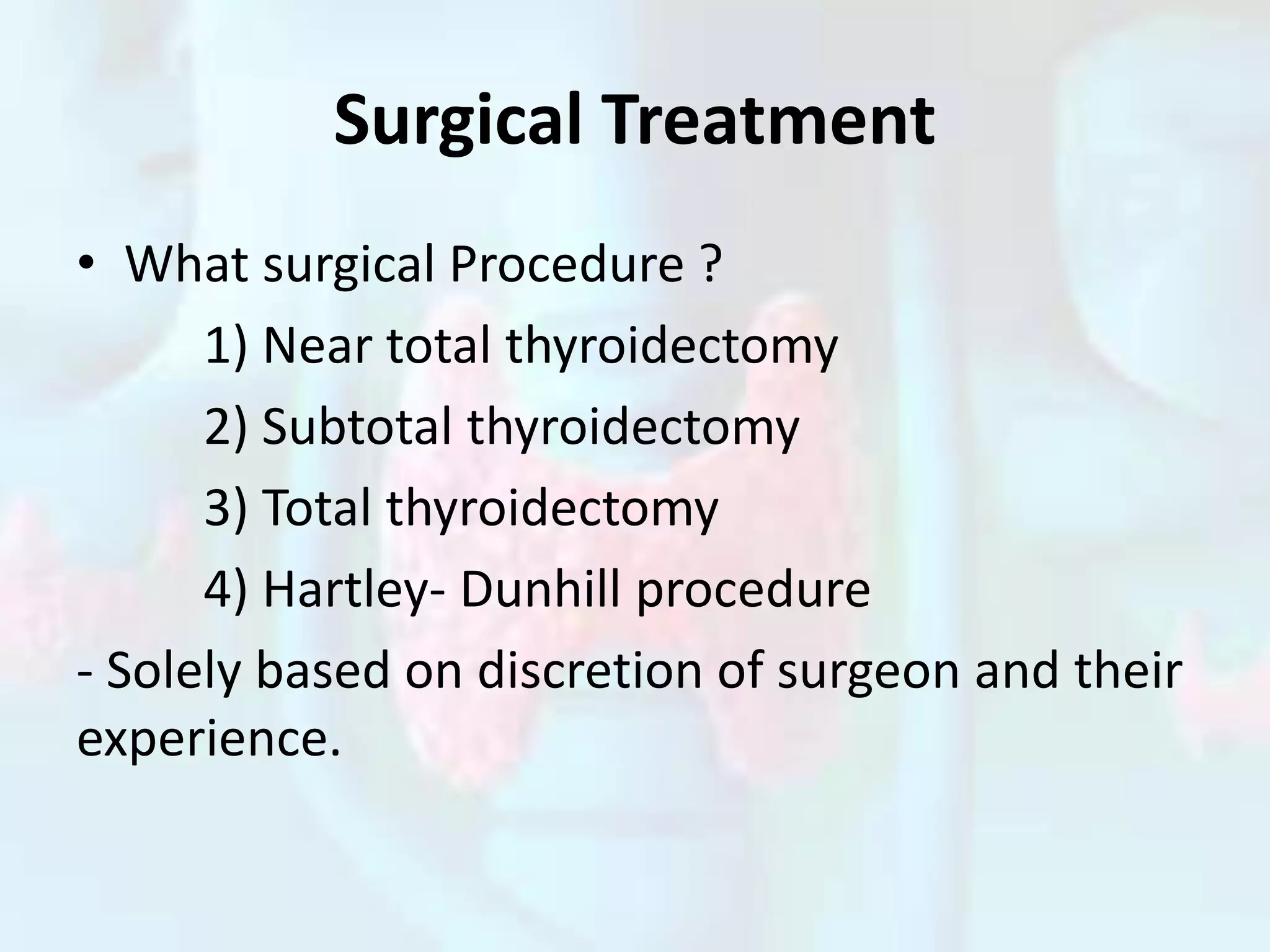 Surgical Treatment

• What surgical Procedure ?

1) Near total thyroidectomy

2) Subtotal thyroidectomy

3) Total thyroidectomy

4) Hartley- Dunhill procedure

- Solely based on discretion of surgeon and their experience.